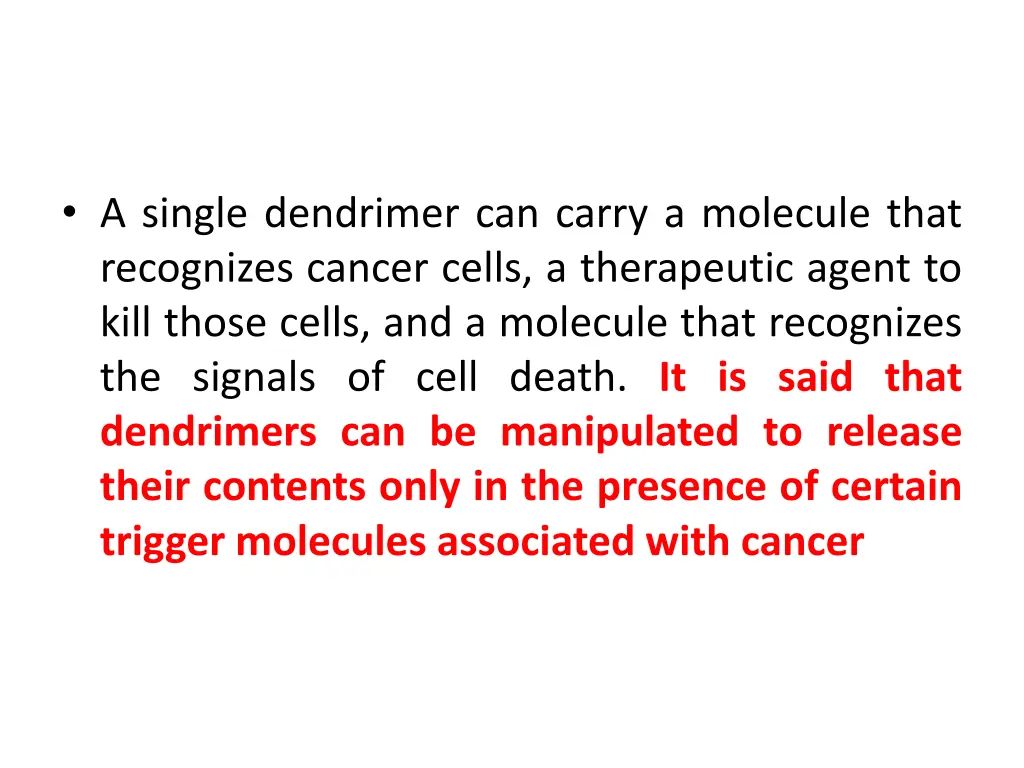 • A single dendrimer can carry a molecule that recognizes cancer cells, a therapeutic agent to kill those cells, and a molecule that recognizes the signals of cell death. It is said that dendrimers can be manipulated to release their contents only in the presence of certain trigger molecules associated with cancer